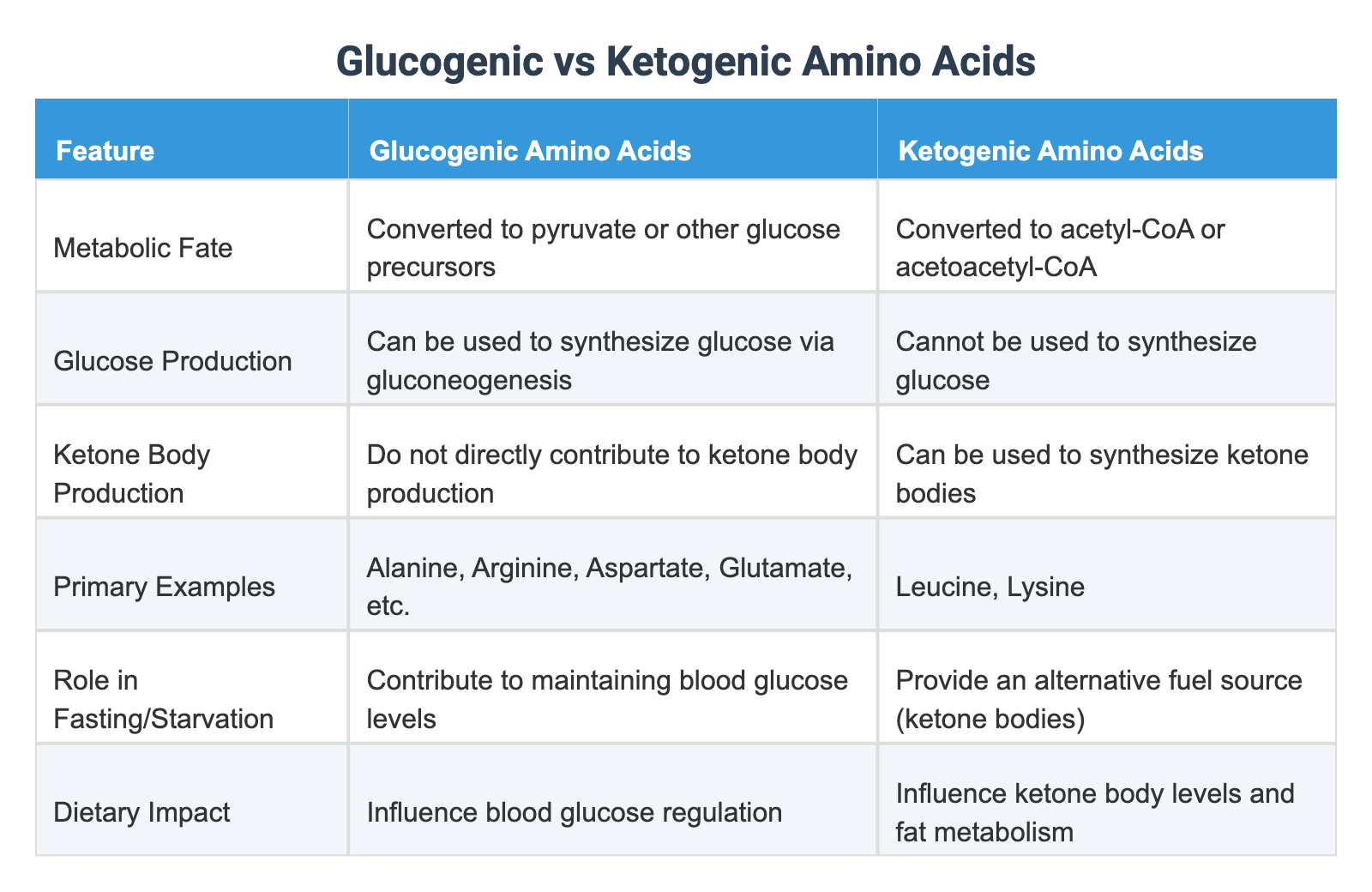 Glucogenic vs Ketogenic Amino Acids

| Feature | Glucogenic Amino Acids | Ketogenic Amino Acids |
|---|---|---|
| Metabolic Fate | Converted to pyruvate or other glucose precursors | Converted to acetyl-CoA or acetoacetyl-CoA |
| Glucose Production | Can be used to synthesize glucose via gluconeogenesis | Cannot be used to synthesize glucose |
| Ketone Body Production | Do not directly contribute to ketone body production | Can be used to synthesize ketone bodies |
| Primary Examples | Alanine, Arginine, Aspartate, Glutamate, etc. | Leucine, Lysine |
| Role in Fasting/Starvation | Contribute to maintaining blood glucose levels | Provide an alternative fuel source (ketone bodies) |
| Dietary Impact | Influence blood glucose regulation | Influence ketone body levels and fat metabolism |